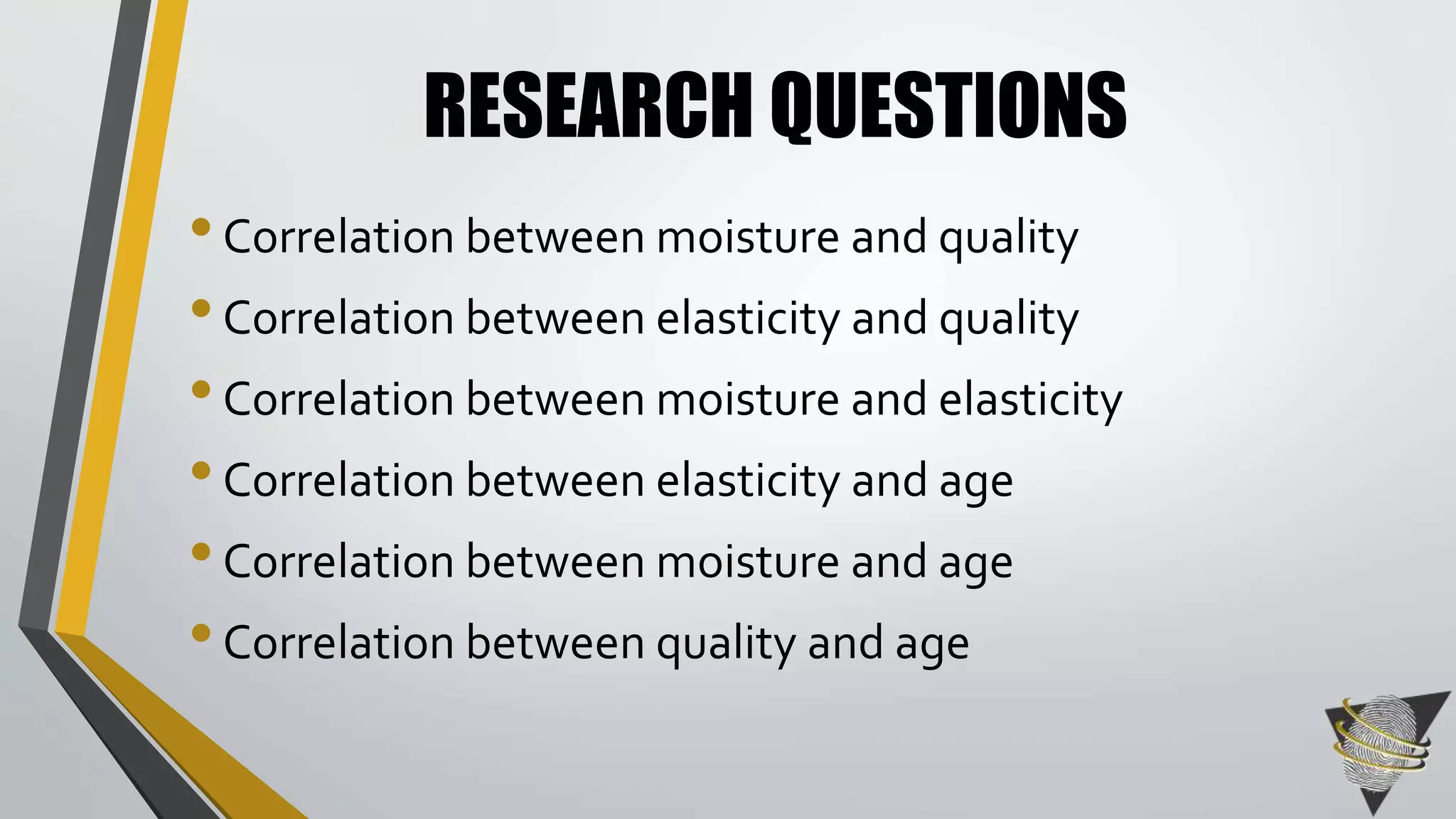 RESEARCH QUESTIONS

• Correlation between moisture and quality
• Correlation between elasticity and quality
• Correlation between moisture and elasticity
• Correlation between elasticity and age
• Correlation between moisture and age
• Correlation between quality and age